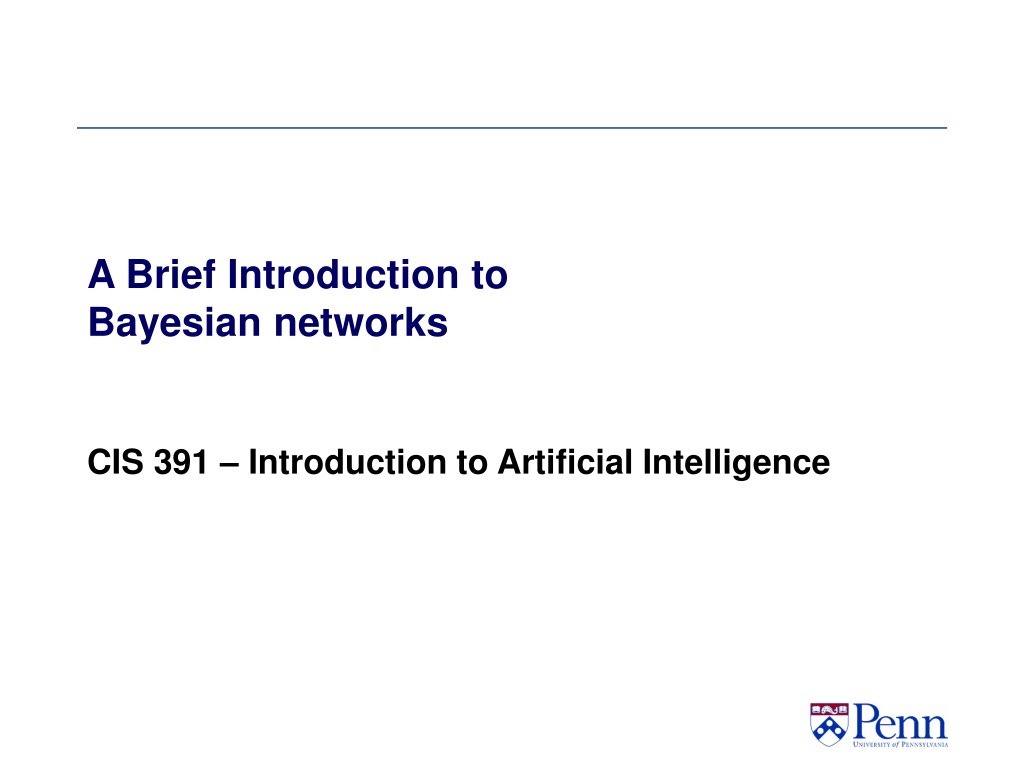 A Brief Introduction to
Bayesian networks

CIS 391 – Introduction to Artificial Intelligence

Penn
UNIVERSITY of PENNSYLVANIA